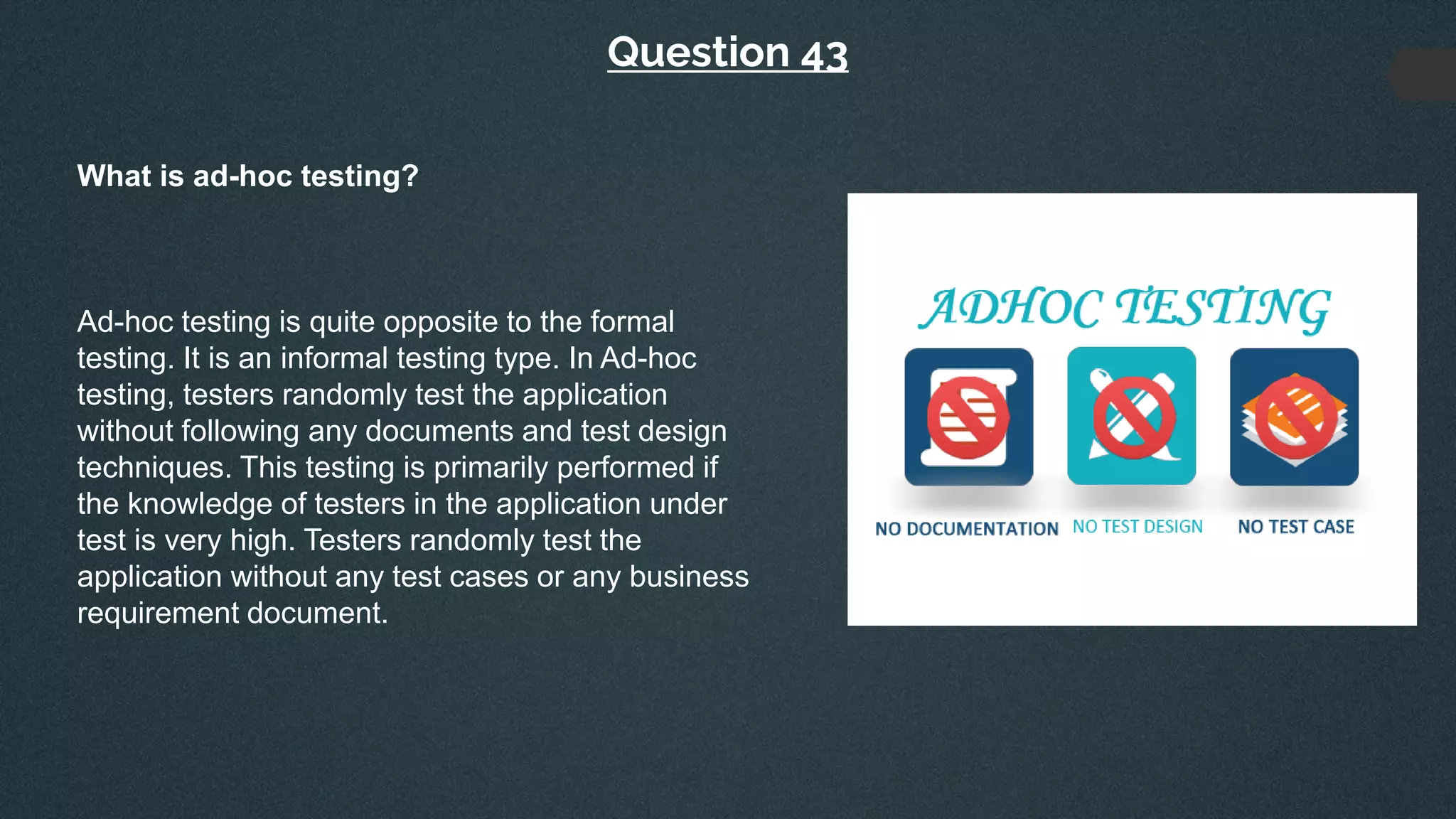 Question 43

What is ad-hoc testing?

Ad-hoc testing is quite opposite to the formal testing. It is an informal testing type. In Ad-hoc testing, testers randomly test the application without following any documents and test design techniques. This testing is primarily performed if the knowledge of testers in the application under test is very high. Testers randomly test the application without any test cases or any business requirement document.

ADHOC TESTING

NO DOCUMENTATION NO TEST DESIGN NO TEST CASE